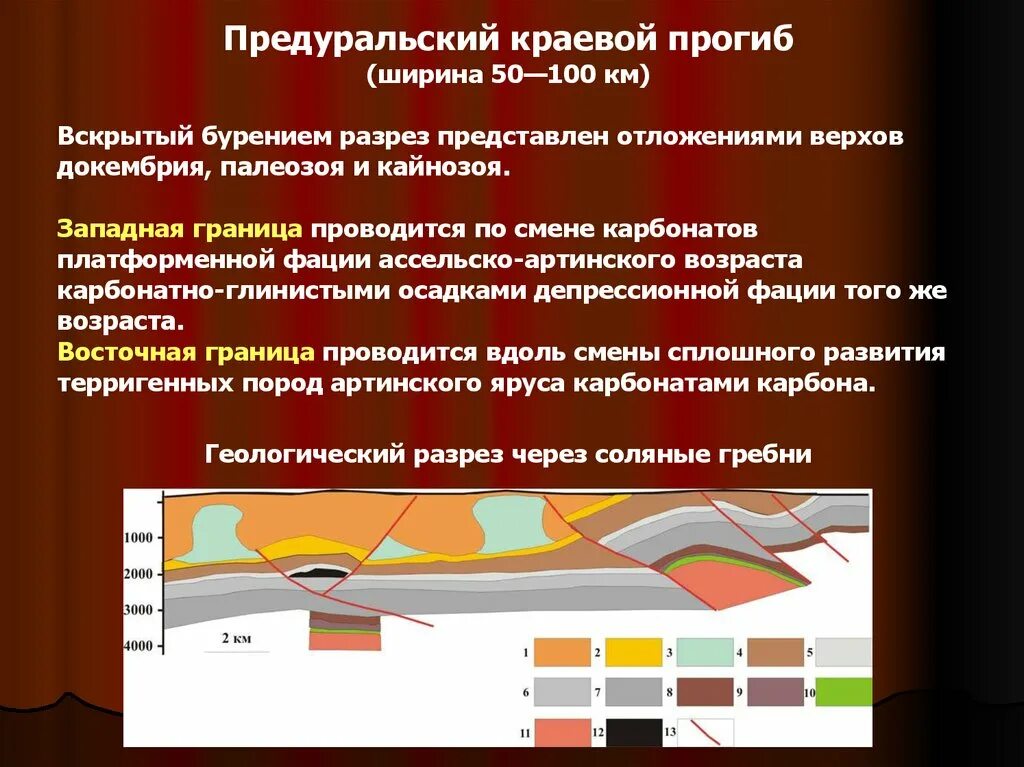 Предуральский краевой прогиб
(ширина 50—100 км)

Вскрытый бурением разрез представлен отложениями верхов докембрия, палеозоя и кайнозоя.

Западная граница проводится по смене карбонатов платформенной фации ассельско-артинского возраста карбонатно-глинистыми осадками депрессионной фации того же возраста.
Восточная граница проводится вдоль смены сплошного развития терригенных пород артинского яруса карбонатами карбона.

Геологический разрез через соляные гребни

1000
2000
3000
4000
2 км
1
2
3
4
5
6
7
8
9
10
11
12
13